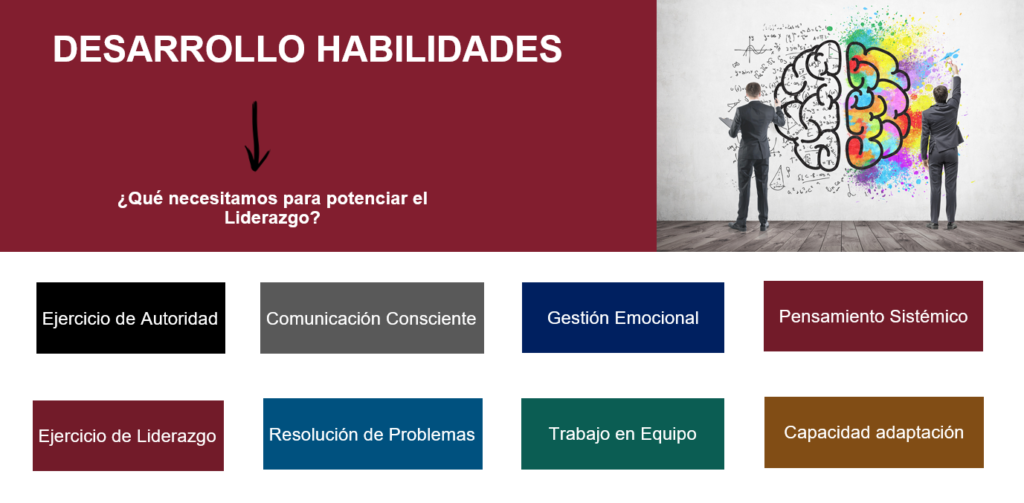 DESARROLLO HABILIDADES

¿Qué necesitamos para potenciar el Liderazgo?

Ejercicio de Autoridad

Comunicación Consciente

Gestión Emocional

Pensamiento Sistémico

Ejercicio de Liderazgo

Resolución de Problemas

Trabajo en Equipo

Capacidad adaptación